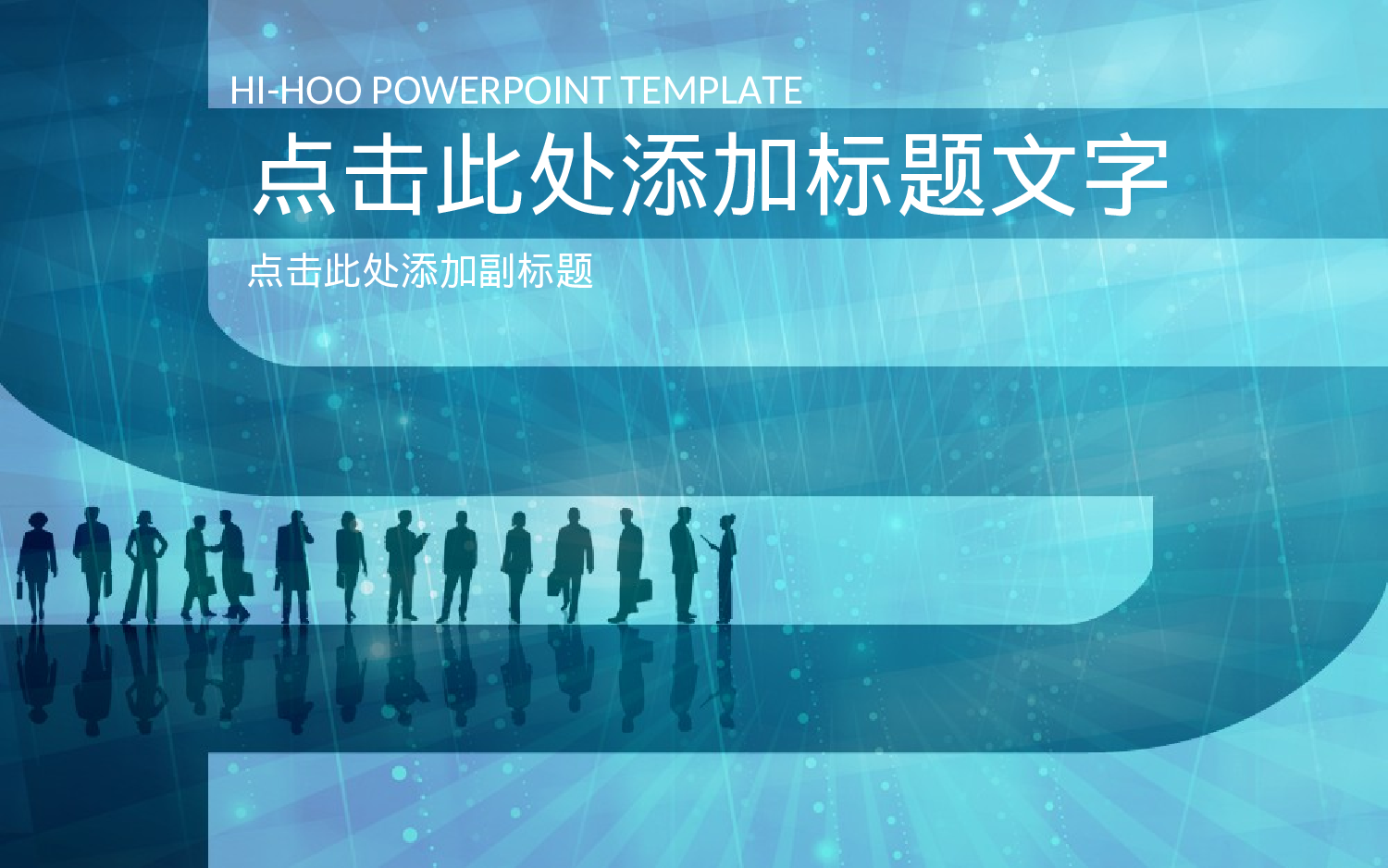 HI-HOO POWERPOINT TEMPLATE

点击此处添加标题文字

点击此处添加副标题